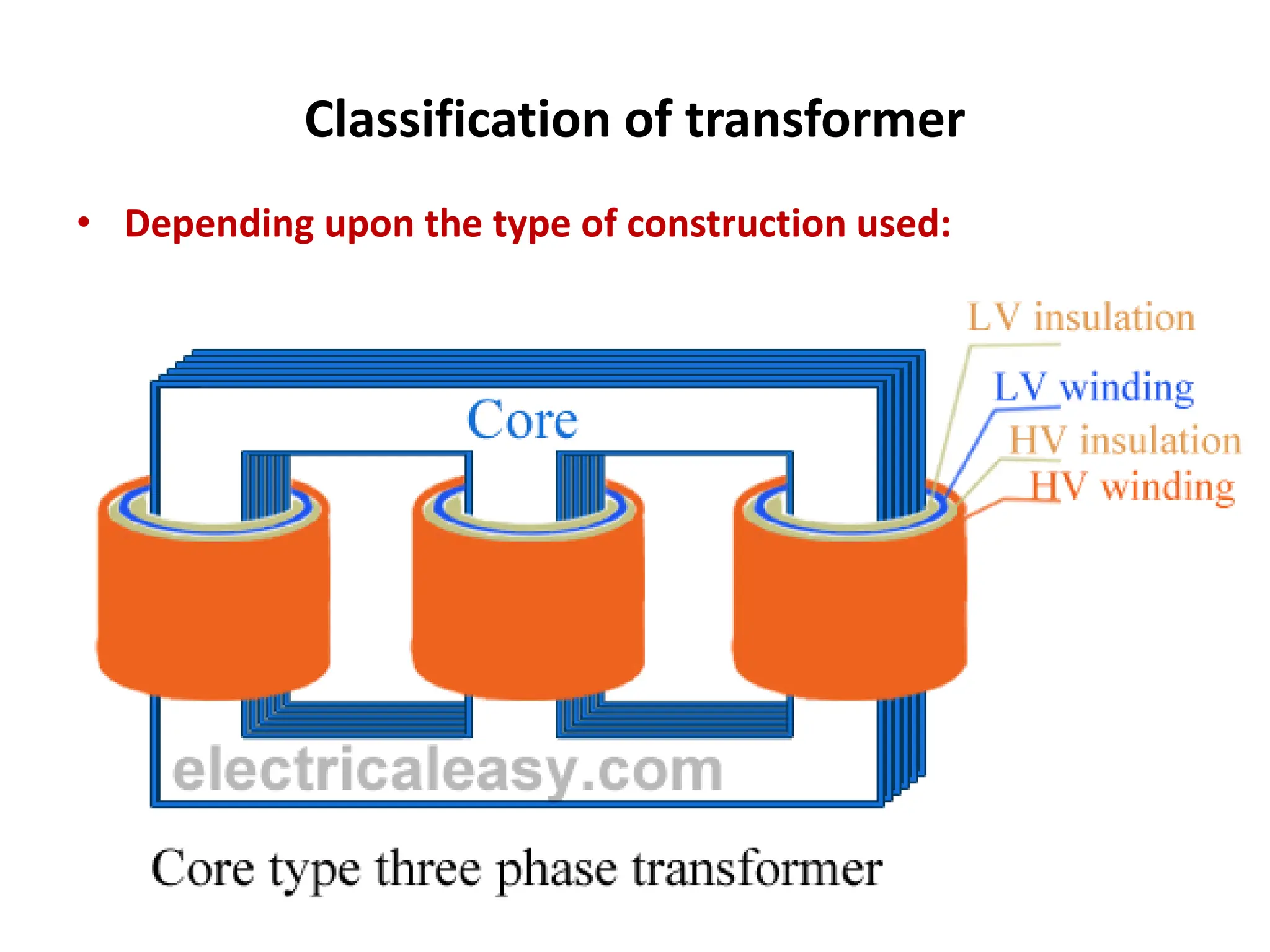 Classification of transformer

• Depending upon the type of construction used:

LV insulation
LV winding
HV insulation
HV winding

Core

electricaleasy.com

Core type three phase transformer